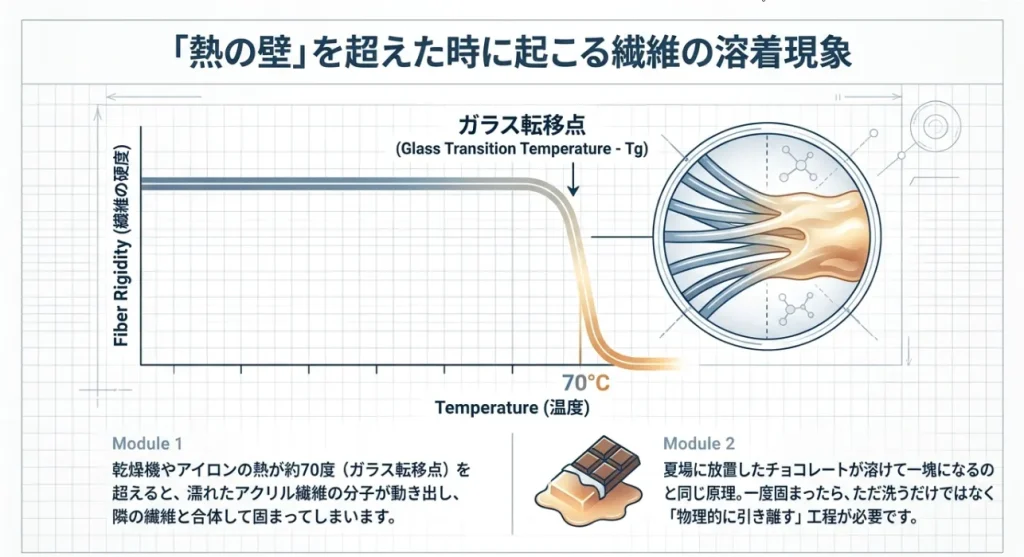 「熱の壁」を超えた時に起こる繊維の溶着現象

ガラス転移点
(Glass Transition Temperature - Tg)

Fiber Rigidity (繊維の硬度)

70°C

Temperature (温度)

Module 1
乾燥機やアイロンの熱が約70度（ガラス転移点）を超えると、濡れたアクリル繊維の分子が動き出し、隣の繊維と合体して固まってしまいます。

Module 2
夏場に放置したチョコレートが溶けて一塊になるのと同じ原理。一度固まったら、ただ洗うだけではなく「物理的に引き離す」工程が必要です。